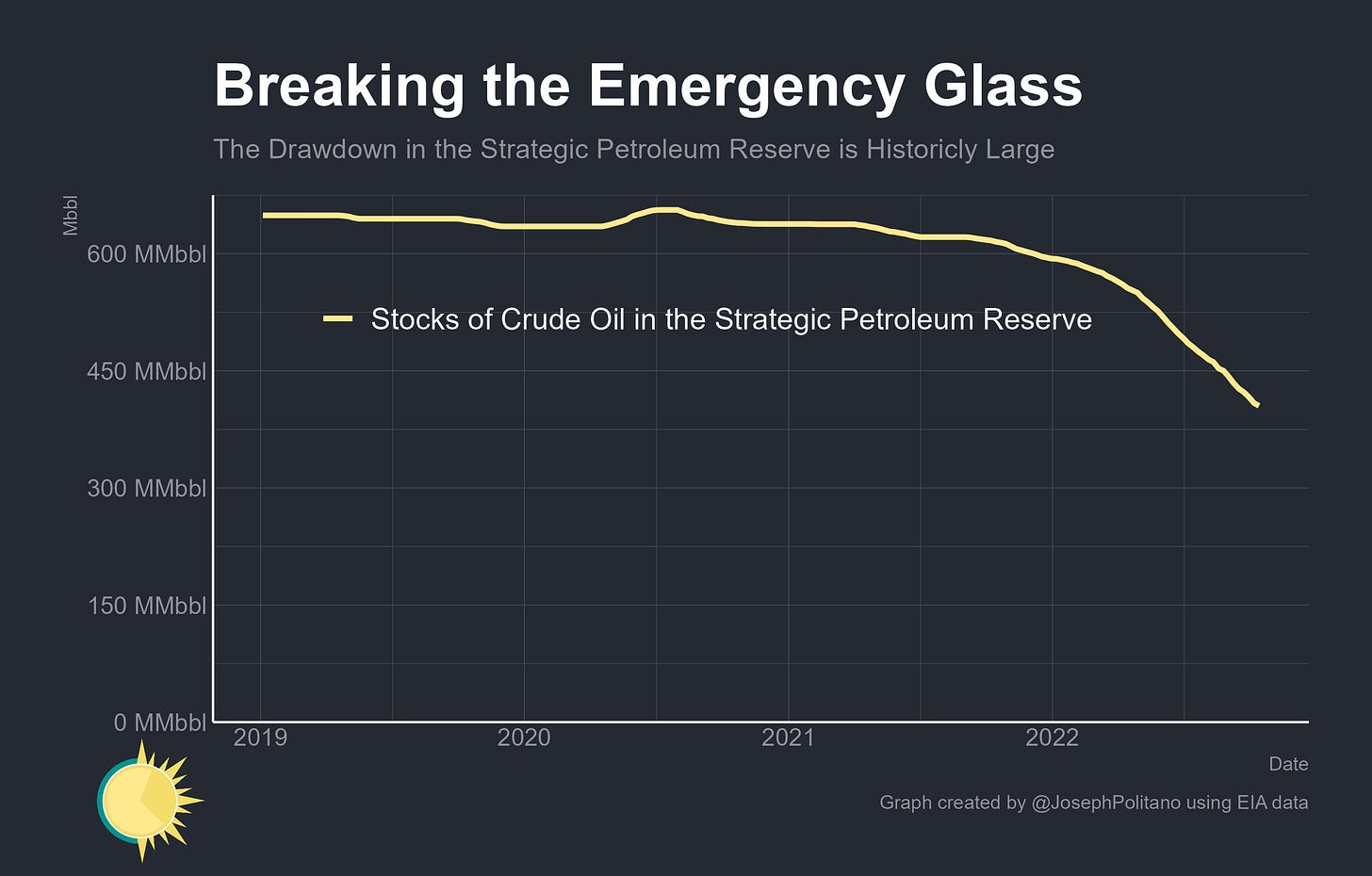 Breaking the Emergency Glass

The Drawdown in the Strategic Petroleum Reserve is Historicly Large

Mbbl

600 MMbbl
450 MMbbl
300 MMbbl
150 MMbbl
0 MMbbl

Stocks of Crude Oil in the Strategic Petroleum Reserve

2019
2020
2021
2022

Date

Graph created by @JosephPolitano using EIA data